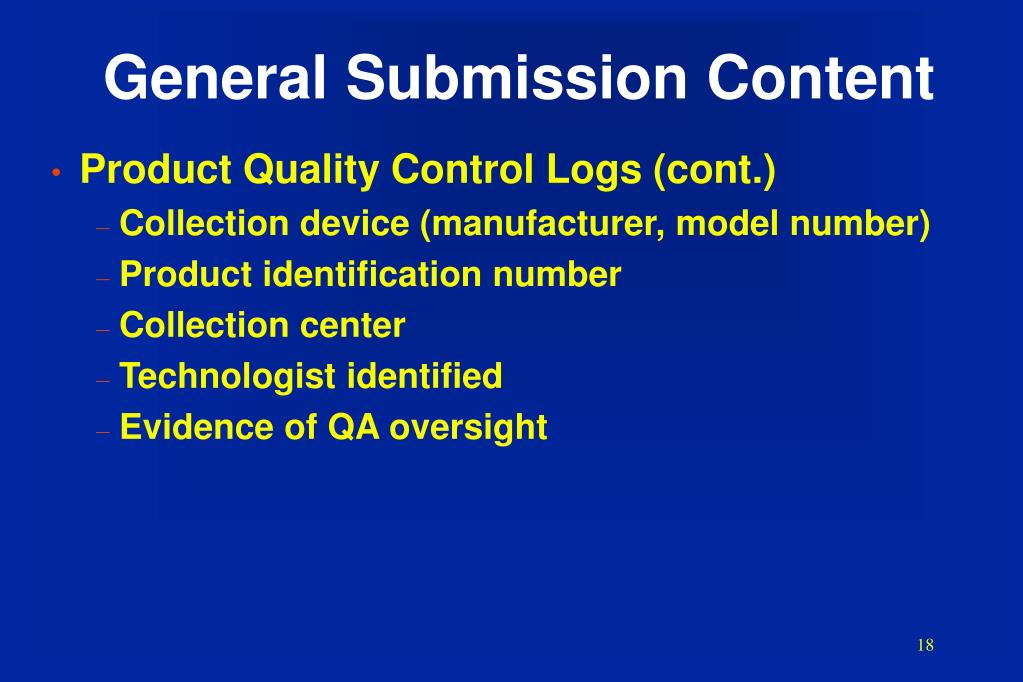 General Submission Content

• Product Quality Control Logs (cont.)
– Collection device (manufacturer, model number)
– Product identification number
– Collection center
– Technologist identified
– Evidence of QA oversight

18